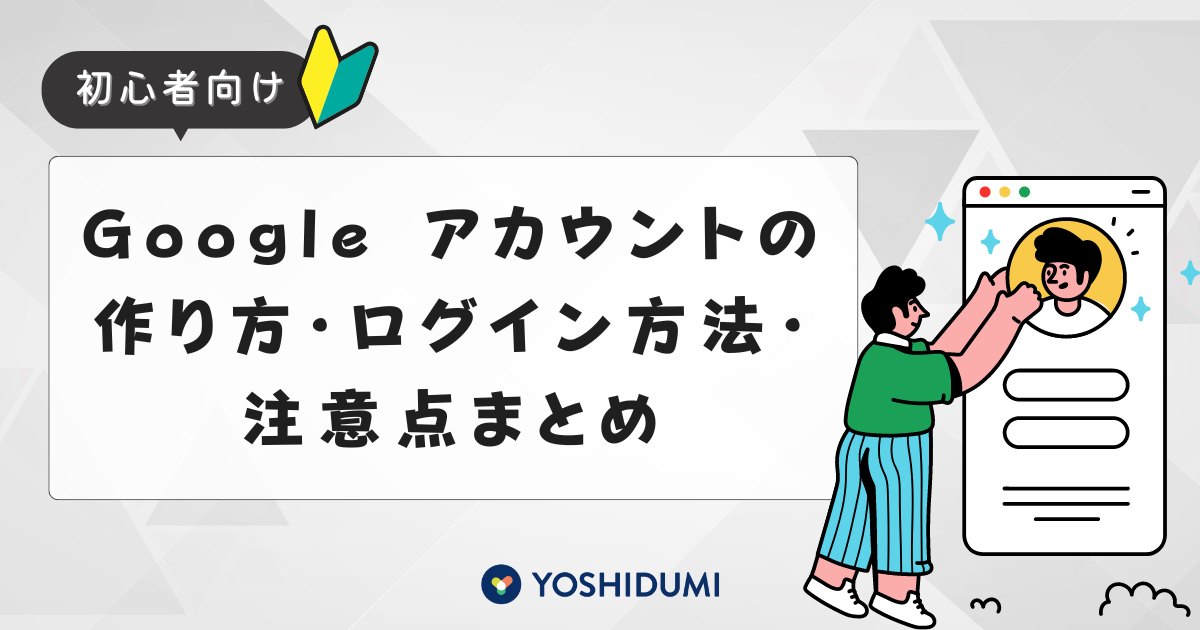 初心者向け

Google アカウントの作り方・ログイン方法・注意点まとめ

YOSHIDUMI